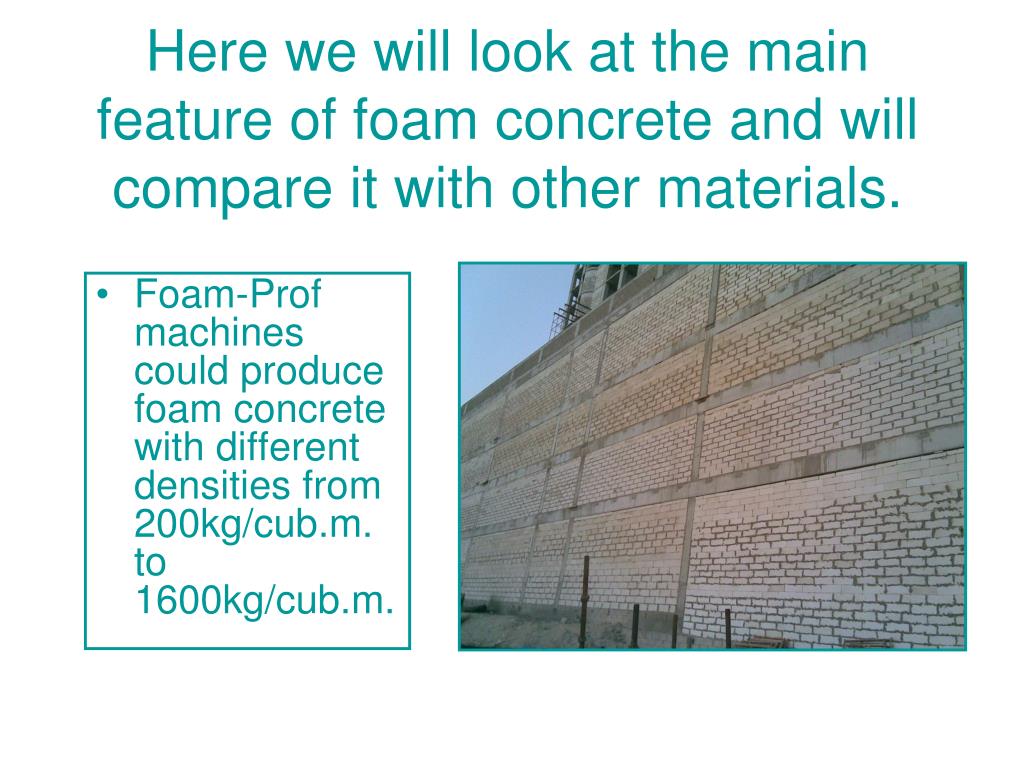 Here we will look at the main feature of foam concrete and will compare it with other materials.

• Foam-Prof machines could produce foam concrete with different densities from 200kg/cub.m. to 1600kg/cub.m.